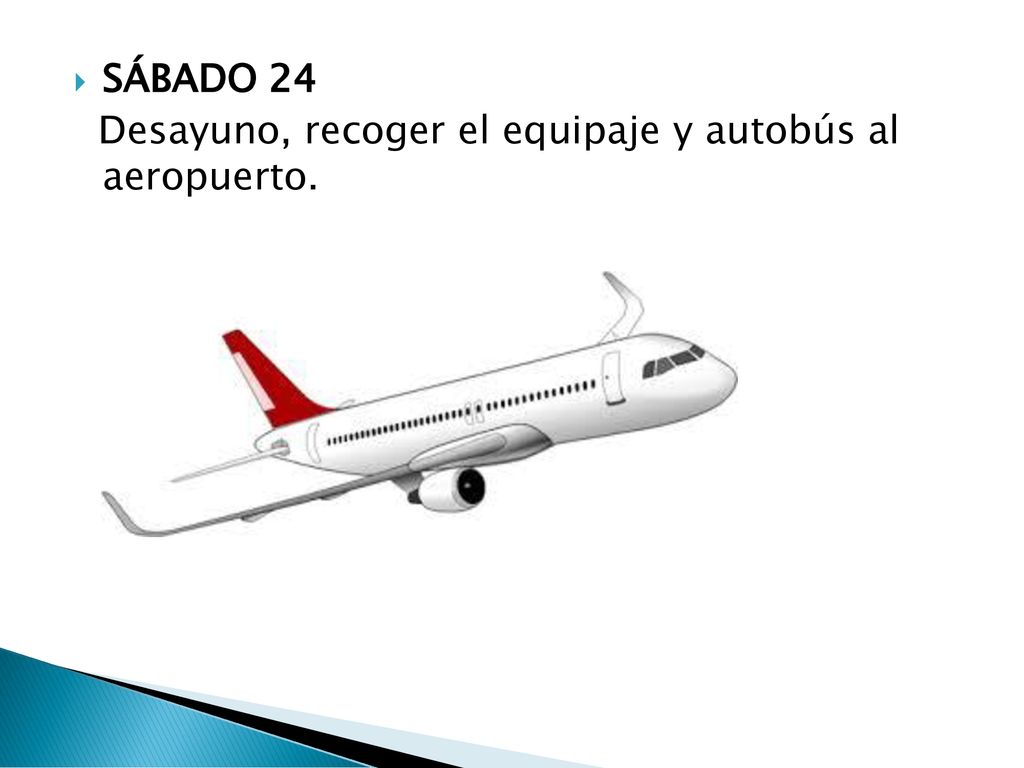 SÁBADO 24
Desayuno, recoger el equipaje y autobús al aeropuerto.